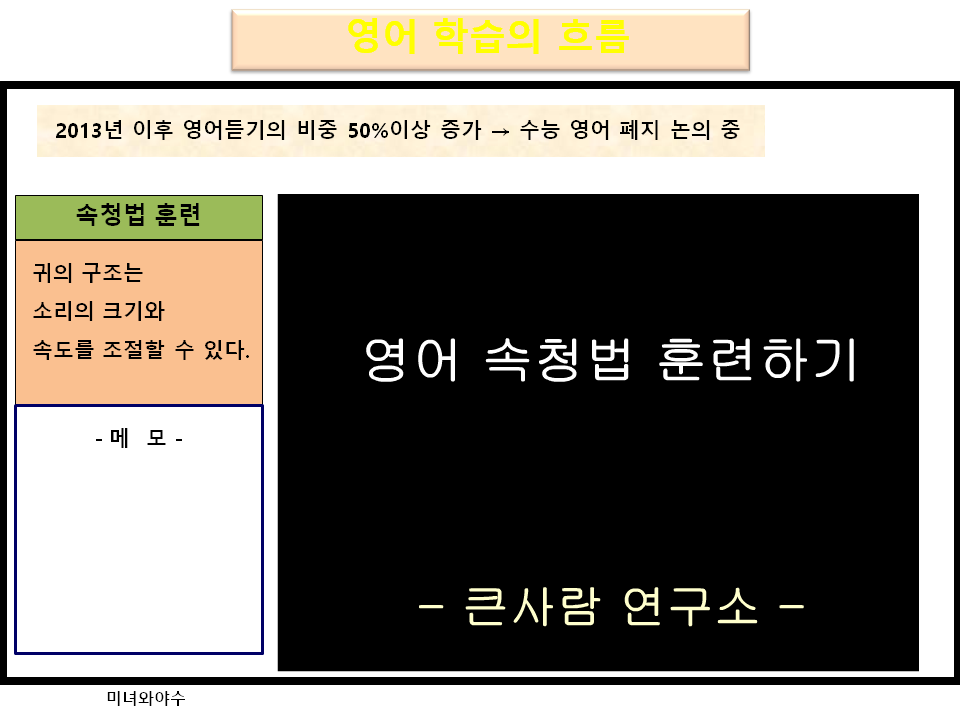 영어 학습의 흐름

2013년 이후 영어듣기의 비중 50%이상 증가 → 수능 영어 폐지 논의 중

속청법 훈련

귀의 구조는
소리의 크기와
속도를 조절할 수 있다.

- 메 모 -

영어 속청법 훈련하기

- 큰사람 연구소 -

미녀와야수